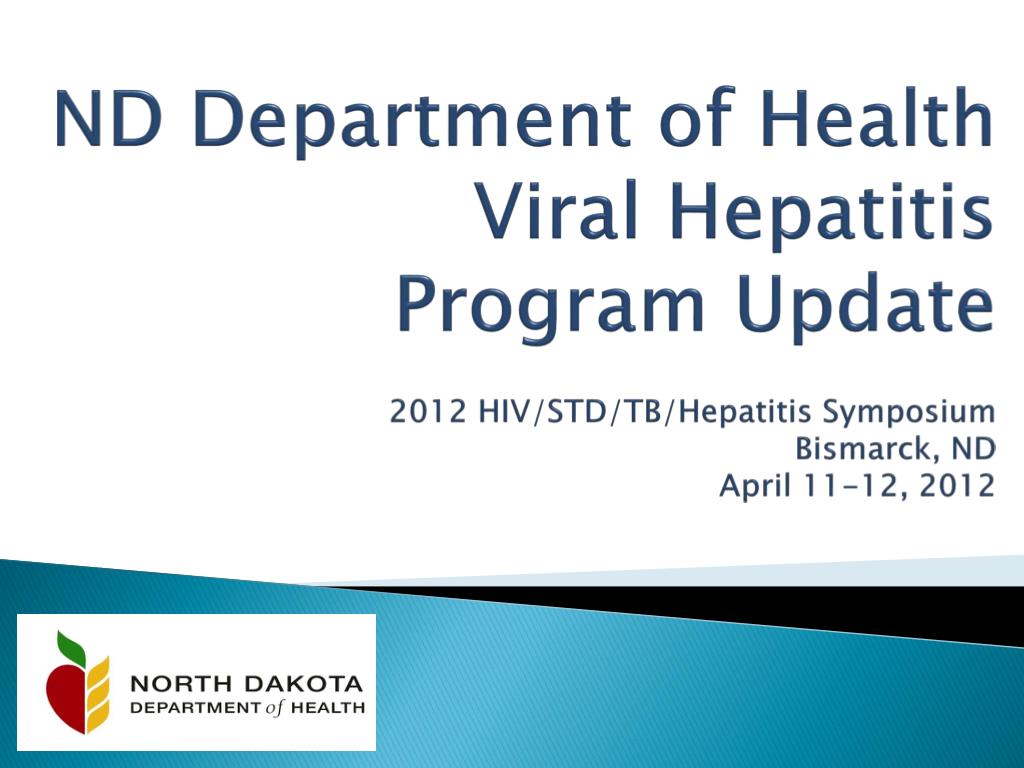 ND Department of Health Viral Hepatitis Program Update

2012 HIV/STD/TB/Hepatitis Symposium
Bismarck, ND
April 11-12, 2012

NORTH DAKOTA
DEPARTMENT of HEALTH